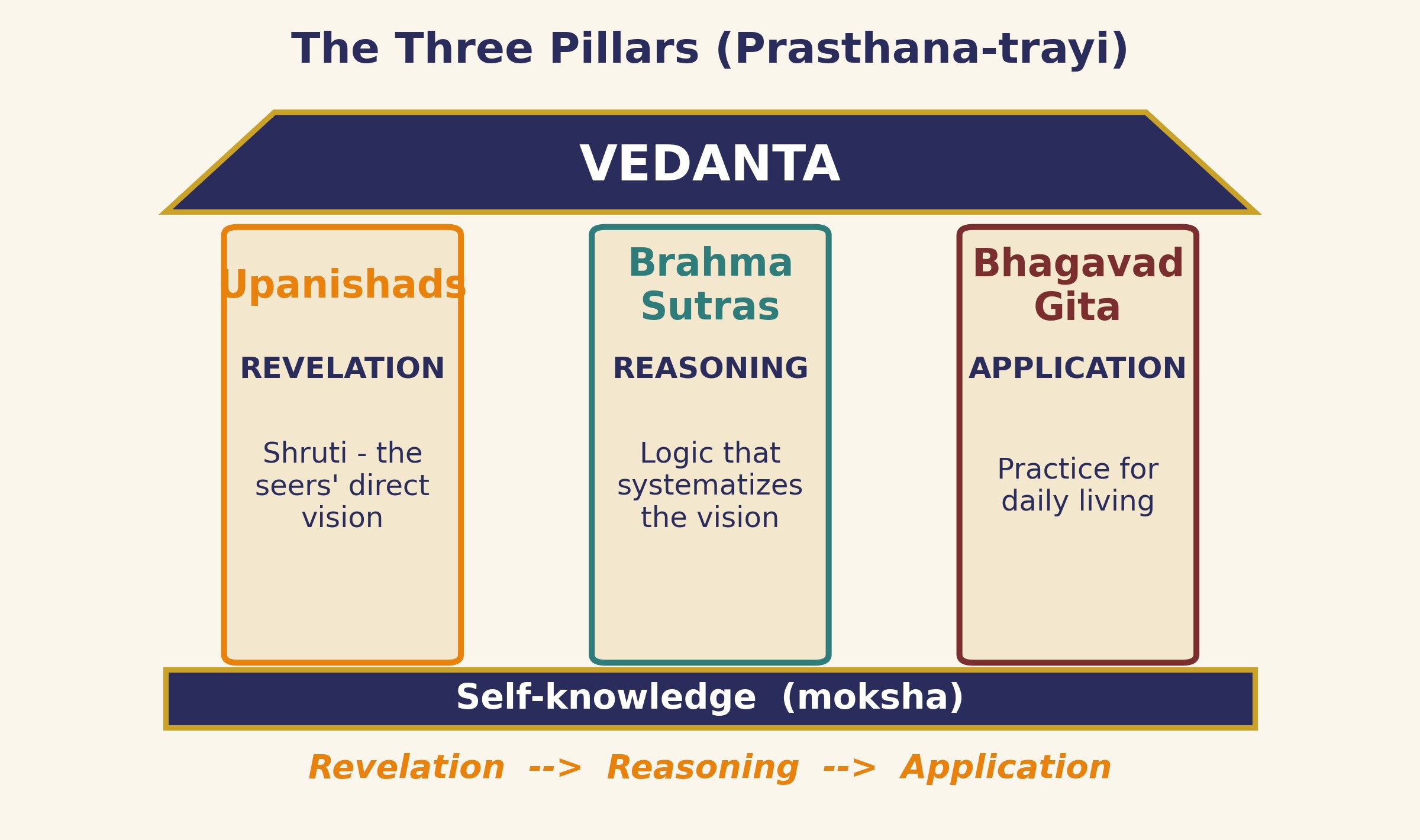 The Three Pillars (Prasthana-trayi)

VEDANTA

Upanishads

REVELATION

Shruti - the seers' direct vision

Brahma Sutras

REASONING

Logic that systematizes the vision

Bhagavad Gita

APPLICATION

Practice for daily living

Self-knowledge (moksha)

Revelation --> Reasoning --> Application